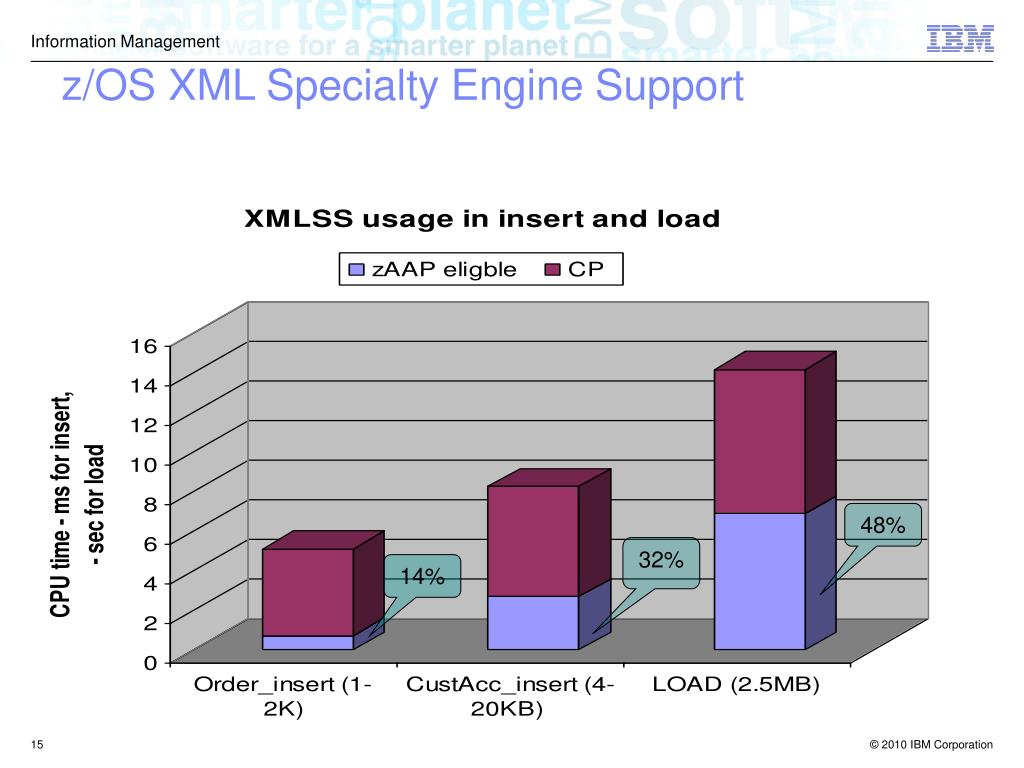 Information Management

IBM

z/OS XML Specialty Engine Support

XMLSS usage in insert and load

zAAP eligble CP

CPU time - ms for insert, - sec for load

16
14
12
10
8
6
4
2
0

14%

32%

48%

Order_insert (1-2K)

CustAcc_insert (4-20KB)

LOAD (2.5MB)

15

© 2010 IBM Corporation